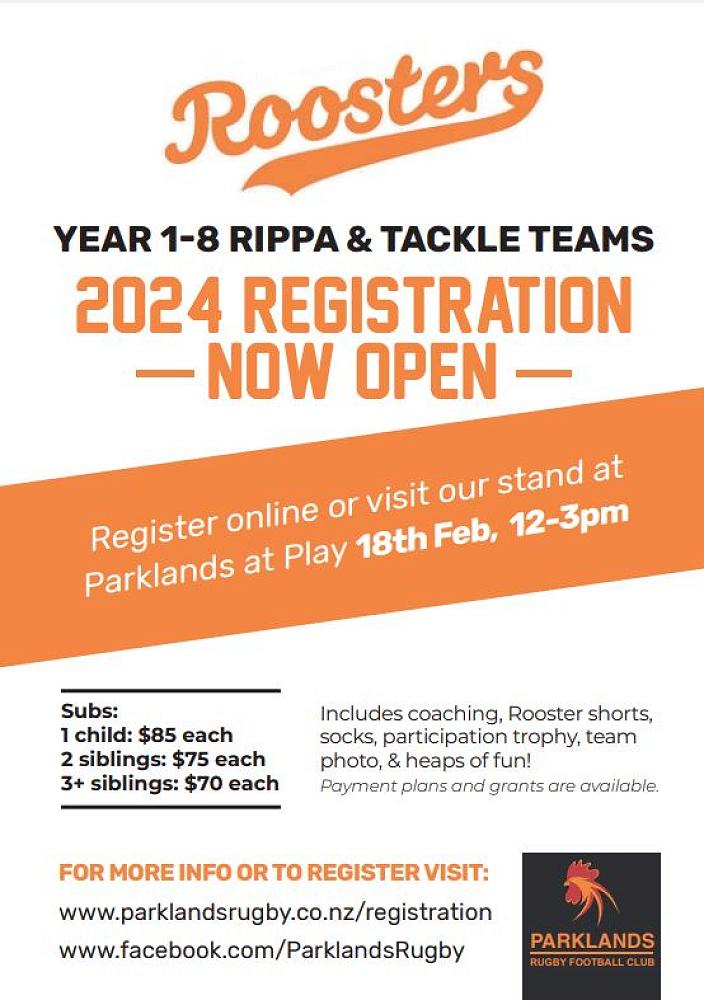 Roosters

YEAR 1-8 RIPPA & TACKLE TEAMS

2024 REGISTRATION
— NOW OPEN —

Register online or visit our stand at Parklands at Play 18th Feb, 12-3pm

Subs:
1 child: $85 each
2 siblings: $75 each
3+ siblings: $70 each

Includes coaching, Rooster shorts, socks, participation trophy, team photo, & heaps of fun!
Payment plans and grants are available.

FOR MORE INFO OR TO REGISTER VISIT:
www.parklandsrugby.co.nz/registration
www.facebook.com/ParklandsRugby

PARKLANDS
RUGBY FOOTBALL CLUB